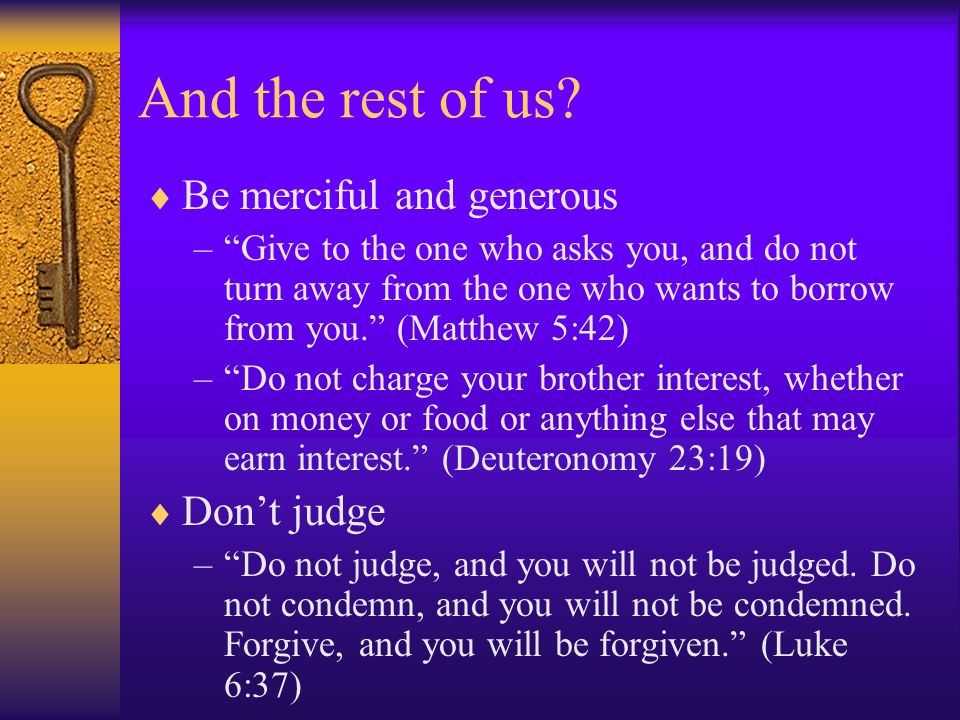 And the rest of us?

♦ Be merciful and generous

– “Give to the one who asks you, and do not turn away from the one who wants to borrow from you.” (Matthew 5:42)

– “Do not charge your brother interest, whether on money or food or anything else that may earn interest.” (Deuteronomy 23:19)

♦ Don’t judge

– “Do not judge, and you will not be judged. Do not condemn, and you will not be condemned. Forgive, and you will be forgiven.” (Luke 6:37)